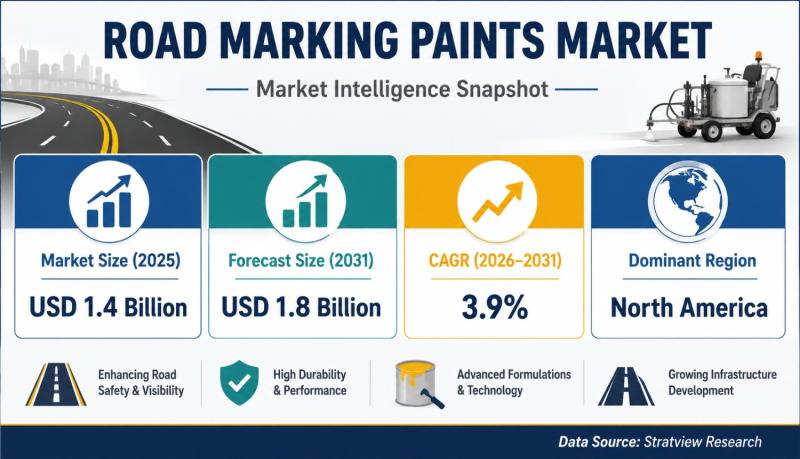 ROAD MARKING PAINTS MARKET

Market Intelligence Snapshot

Market Size (2025)
USD 1.4 Billion

Forecast Size (2031)
USD 1.8 Billion

CAGR (2026–2031)
3.9%

Dominant Region
North America

Enhancing Road Safety & Visibility

High Durability & Performance

Advanced Formulations & Technology

Growing Infrastructure Development

Data Source: Stratview Research